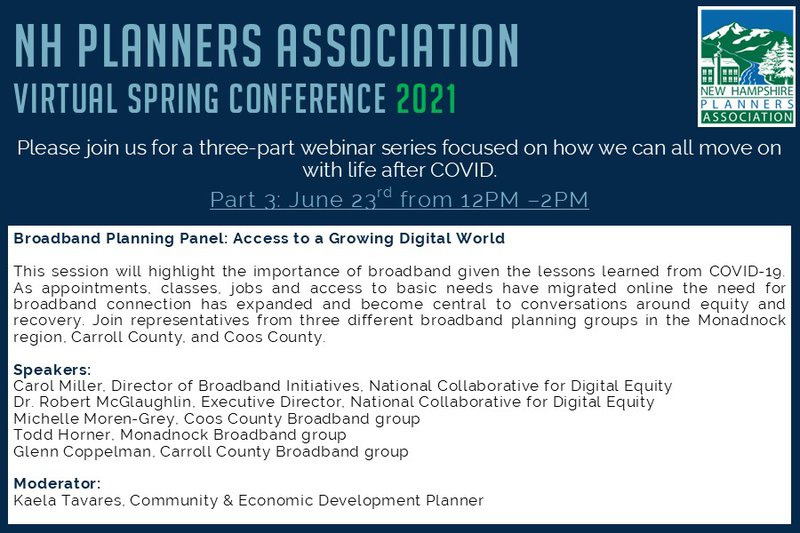 NH PLANNERS ASSOCIATION
VIRTUAL SPRING CONFERENCE 2021

NEW HAMPSHIRE PLANNERS ASSOCIATION

Please join us for a three-part webinar series focused on how we can all move on with life after COVID.

Part 3: June 23$^{rd}$ from 12PM –2PM

Broadband Planning Panel: Access to a Growing Digital World

This session will highlight the importance of broadband given the lessons learned from COVID-19. As appointments, classes, jobs and access to basic needs have migrated online the need for broadband connection has expanded and become central to conversations around equity and recovery. Join representatives from three different broadband planning groups in the Monadnock region, Carroll County, and Coos County.

Speakers:
Carol Miller, Director of Broadband Initiatives, National Collaborative for Digital Equity
Dr. Robert McGlaughlin, Executive Director, National Collaborative for Digital Equity
Michelle Moren-Grey, Coos County Broadband group
Todd Horner, Monadnock Broadband group
Glenn Coppelman, Carroll County Broadband group

Moderator:
Kaela Tavares, Community & Economic Development Planner